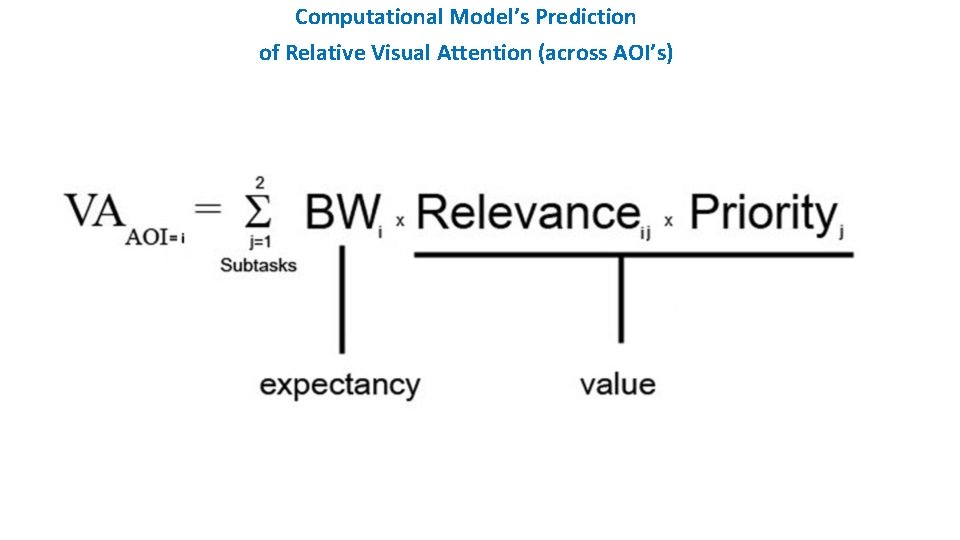 Computational Model's Prediction of Relative Visual Attention (across AOI's)

$VA_{AOI=i} = \sum_{j=1}^{2} BW_i \times Relevance_{ij} \times Priority_j$

Subtasks

expectancy

value